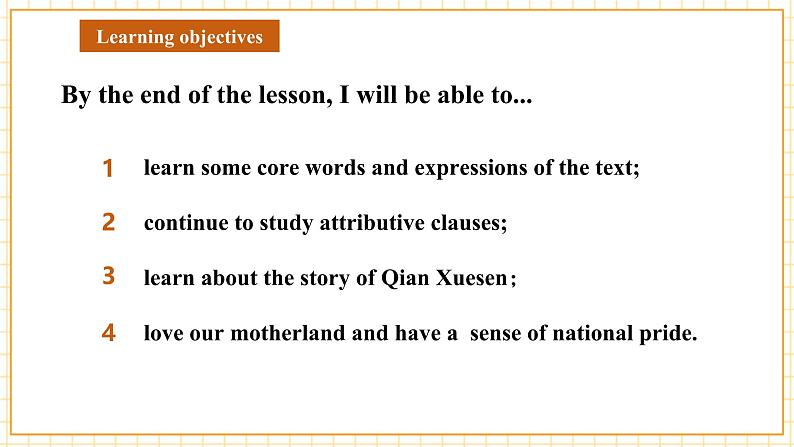 Learning objectives

By the end of the lesson, I will be able to...

1 learn some core words and expressions of the text;

2 continue to study attributive clauses;

3 learn about the story of Qian Xuesen；

4 love our motherland and have a sense of national pride.